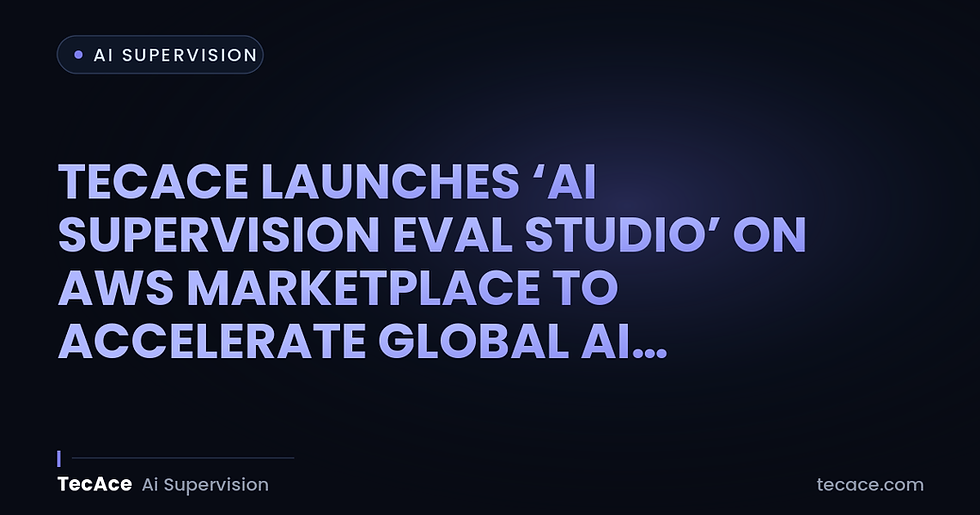 AI SUPERVISION

TECACE LAUNCHES ‘AI SUPERVISION EVAL STUDIO’ ON AWS MARKETPLACE TO ACCELERATE GLOBAL AI...

TecAce Ai Supervision

tecace.com